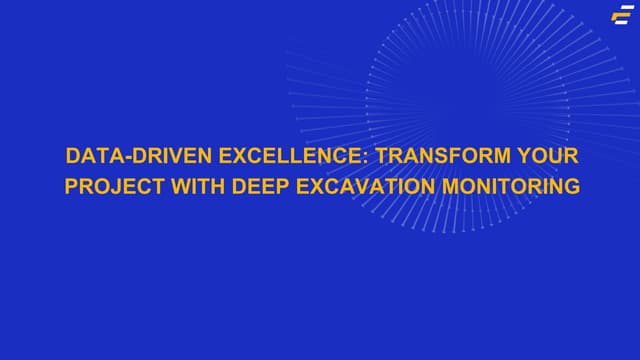 DATA-DRIVEN EXCELLENCE: TRANSFORM YOUR PROJECT WITH DEEP EXCAVATION MONITORING